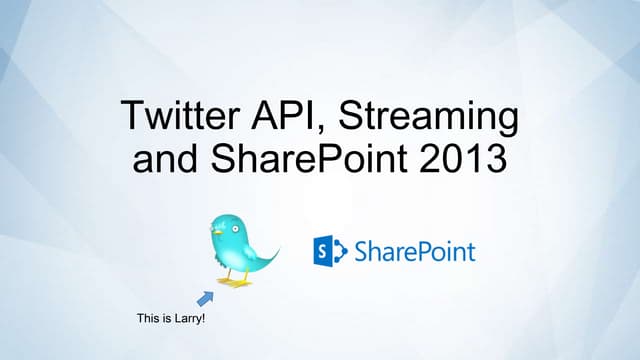 Twitter API, Streaming and SharePoint 2013

S SharePoint

This is Larry!